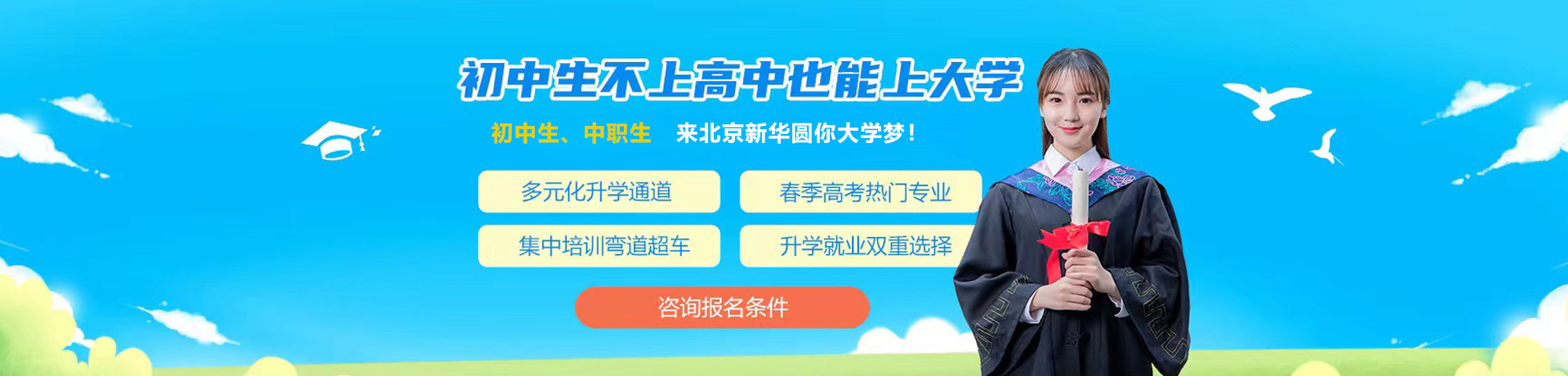 初中生不上高中也能上大学

初中生、中职生　来北京新华圆你大学梦！

多元化升学通道

春季高考热门专业

集中培训弯道超车

升学就业双重选择

咨询报名条件